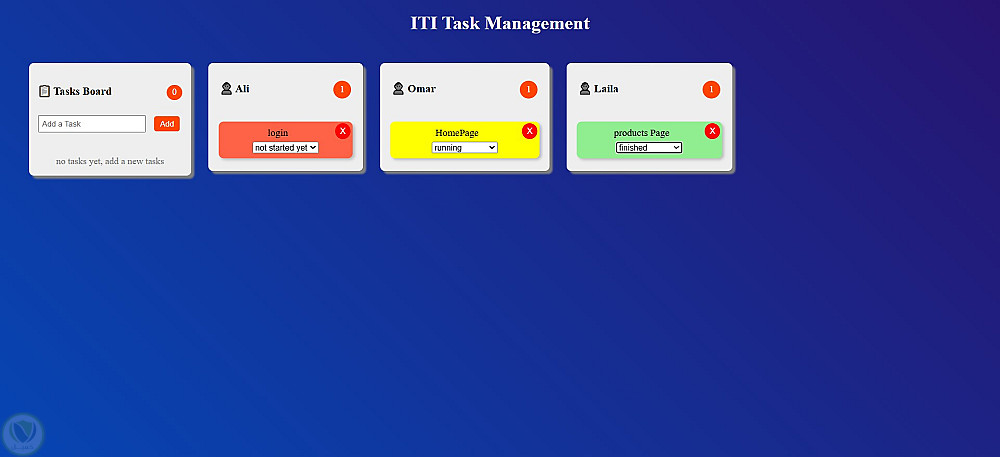 ITI Task Management

Tasks Board
0
Add a Task
Add
no tasks yet, add a new tasks

Ali
1
login
X
not started yet

Omar
1
HomePage
X
running

Laila
1
products Page
X
finished